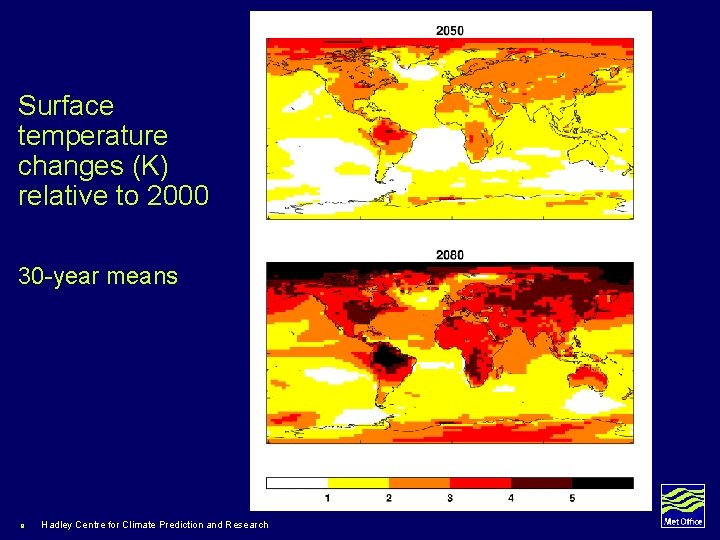 Surface temperature changes (K) relative to 2000

30-year means

2050

2080

1 2 3 4 5

Hadley Centre for Climate Prediction and Research

Met Office